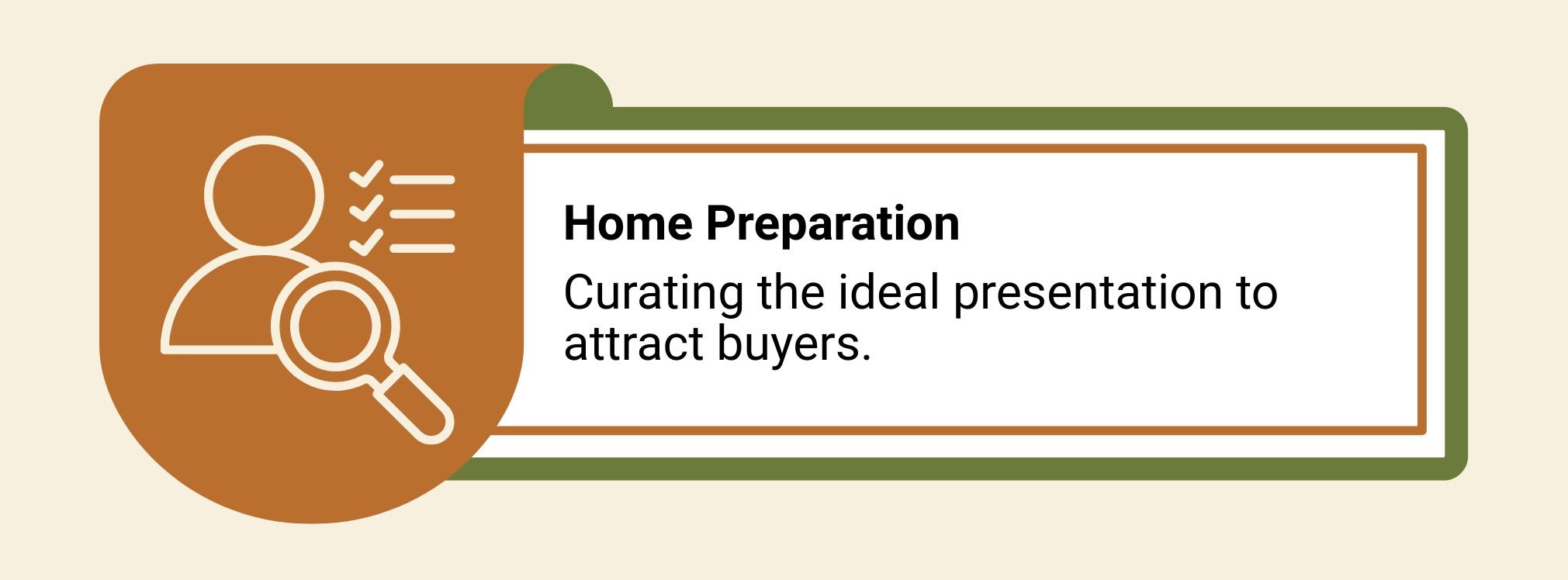 Home Preparation

Curating the ideal presentation to attract buyers.